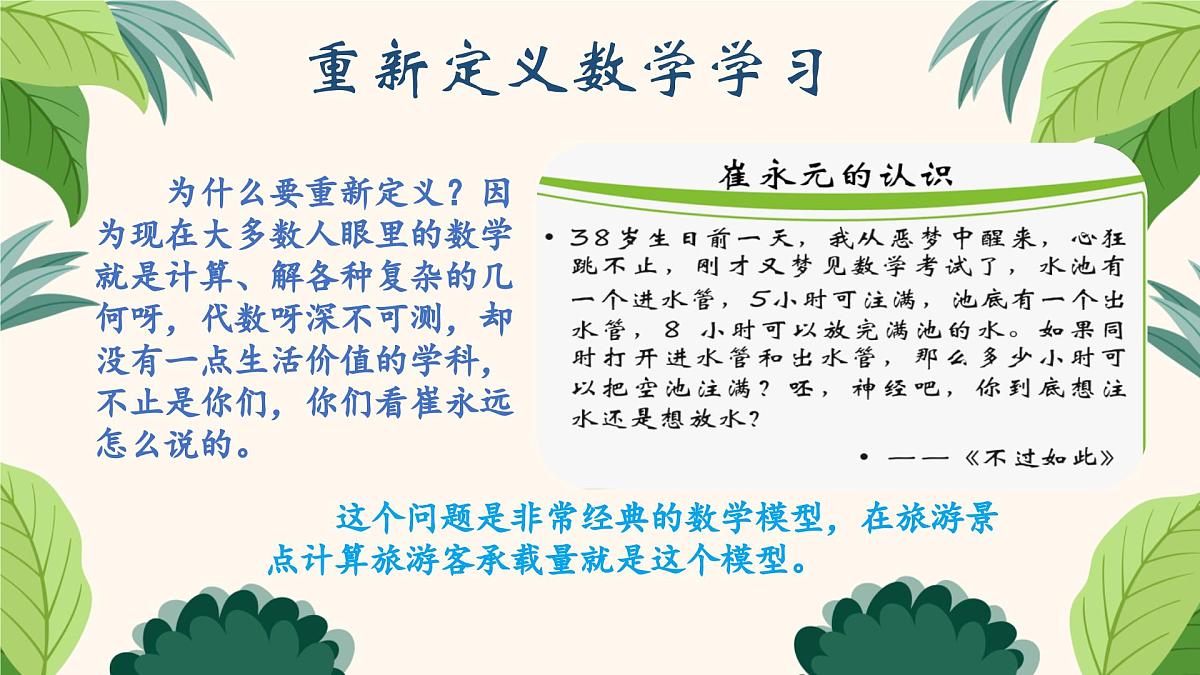 重新定义数学学习

为什么要重新定义？因为现在大多数人眼里的数学就是计算、解各种复杂的几何呀，代数呀深不可测，却没有一点生活价值的学科，不止是你们，你们看崔永远怎么说的。

崔永元的认识

• 38岁生日前一天，我从恶梦中醒来，心狂跳不止，刚才又梦见数学考试了，水池有一个进水管，5小时可注满，池底有一个出水管，8 小时可以放完满池的水。如果同时打开进水管和出水管，那么多少小时可以把空池注满？呸，神经吧，你到底想注水还是想放水？

• ——《不过如此》

这个问题是非常经典的数学模型，在旅游景点计算旅游客承载量就是这个模型。